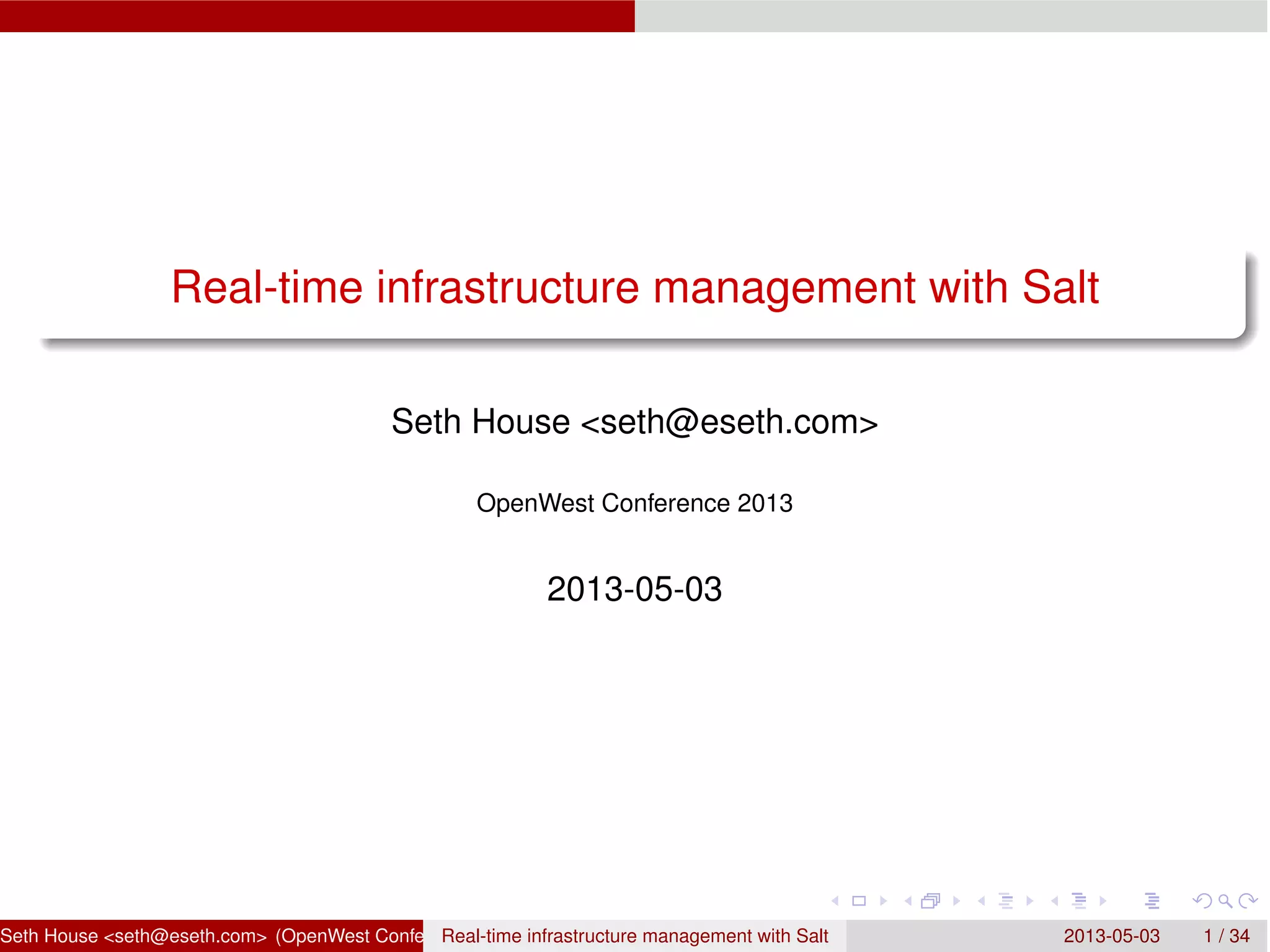 Real-time infrastructure management with Salt

Seth House <seth@eseth.com>

OpenWest Conference 2013

2013-05-03

Seth House <seth@eseth.com> (OpenWest Confe Real-time infrastructure management with Salt 2013-05-03 1 / 34